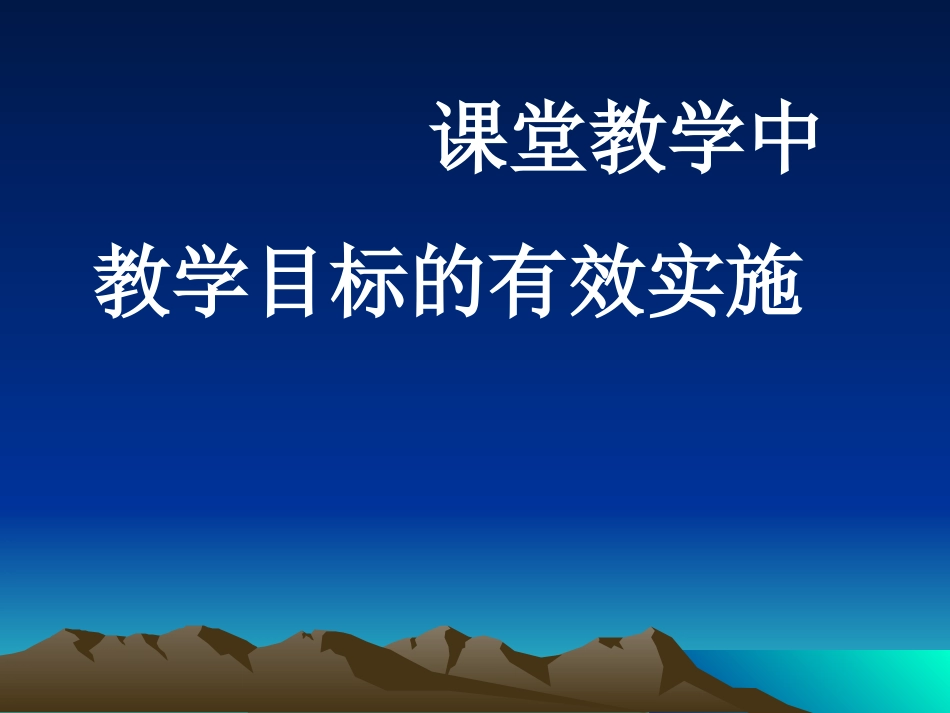 课堂教学中

教学目标的有效实施